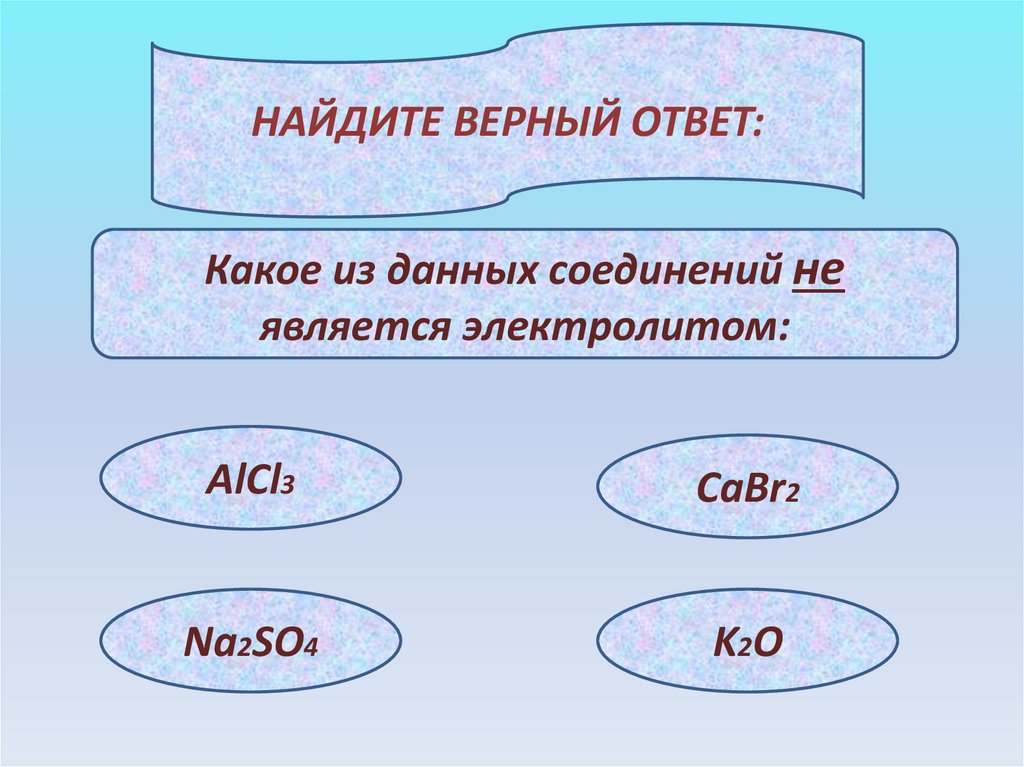 НАЙДИТЕ ВЕРНЫЙ ОТВЕТ:

Какое из данных соединений не является электролитом:

$AlCl_3$

$CaBr_2$

$Na_2SO_4$

$K_2O$